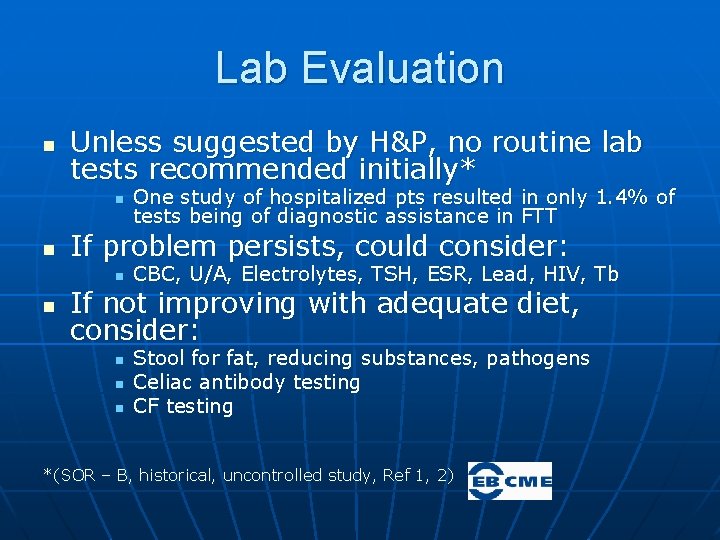 Lab Evaluation

- Unless suggested by H&P, no routine lab tests recommended initially*
  - One study of hospitalized pts resulted in only 1.4% of tests being of diagnostic assistance in FTT
- If problem persists, could consider:
  - CBC, U/A, Electrolytes, TSH, ESR, Lead, HIV, Tb
- If not improving with adequate diet, consider:
  - Stool for fat, reducing substances, pathogens
  - Celiac antibody testing
  - CF testing

*(SOR – B, historical, uncontrolled study, Ref 1, 2)

EBCME